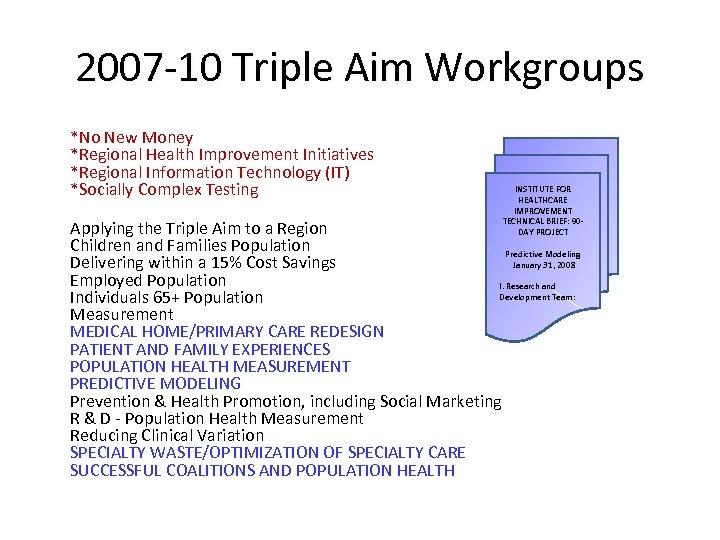 2007-10 Triple Aim Workgroups

*No New Money
*Regional Health Improvement Initiatives
*Regional Information Technology (IT)
*Socially Complex Testing

Applying the Triple Aim to a Region
Children and Families Population
Delivering within a 15% Cost Savings
Employed Population
Individuals 65+ Population
Measurement
MEDICAL HOME/PRIMARY CARE REDESIGN
PATIENT AND FAMILY EXPERIENCES
POPULATION HEALTH MEASUREMENT
PREDICTIVE MODELING
Prevention & Health Promotion, including Social Marketing
R & D - Population Health Measurement
Reducing Clinical Variation
SPECIALTY WASTE/OPTIMIZATION OF SPECIALTY CARE
SUCCESSFUL COALITIONS AND POPULATION HEALTH

INSTITUTE FOR HEALTHCARE IMPROVEMENT TECHNICAL BRIEF: 90-DAY PROJECT

Predictive Modeling
January 31, 2008

I. Research and Development Team: